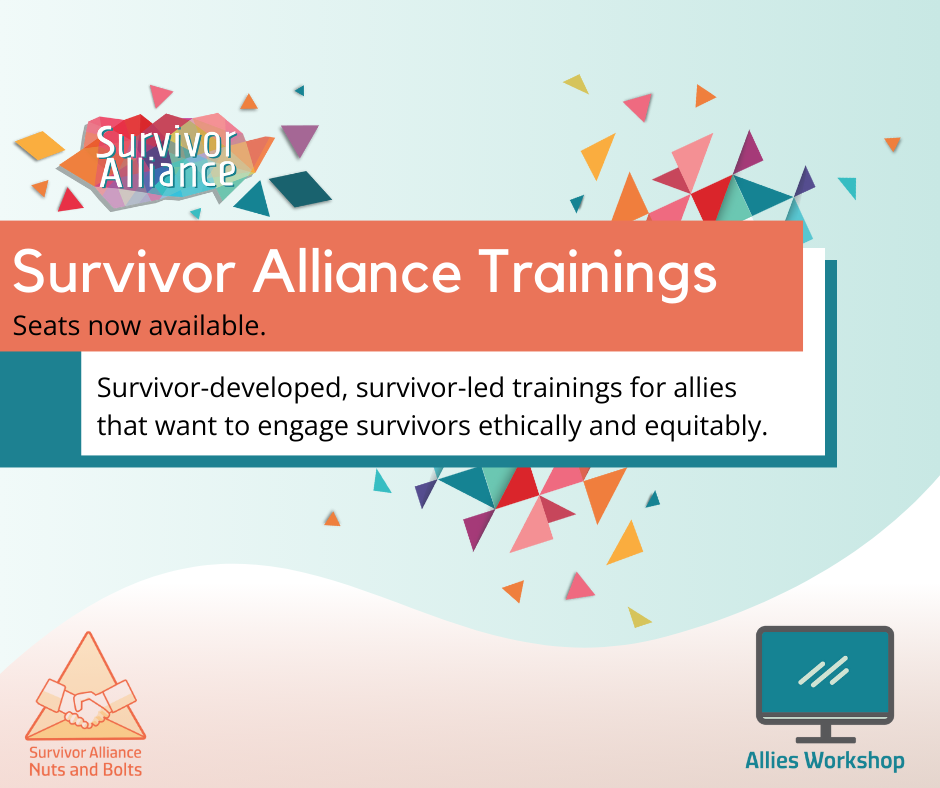 Survivor Alliance

Survivor Alliance Trainings

Seats now available.

Survivor-developed, survivor-led trainings for allies that want to engage survivors ethically and equitably.

Survivor Alliance Nuts and Bolts

Allies Workshop